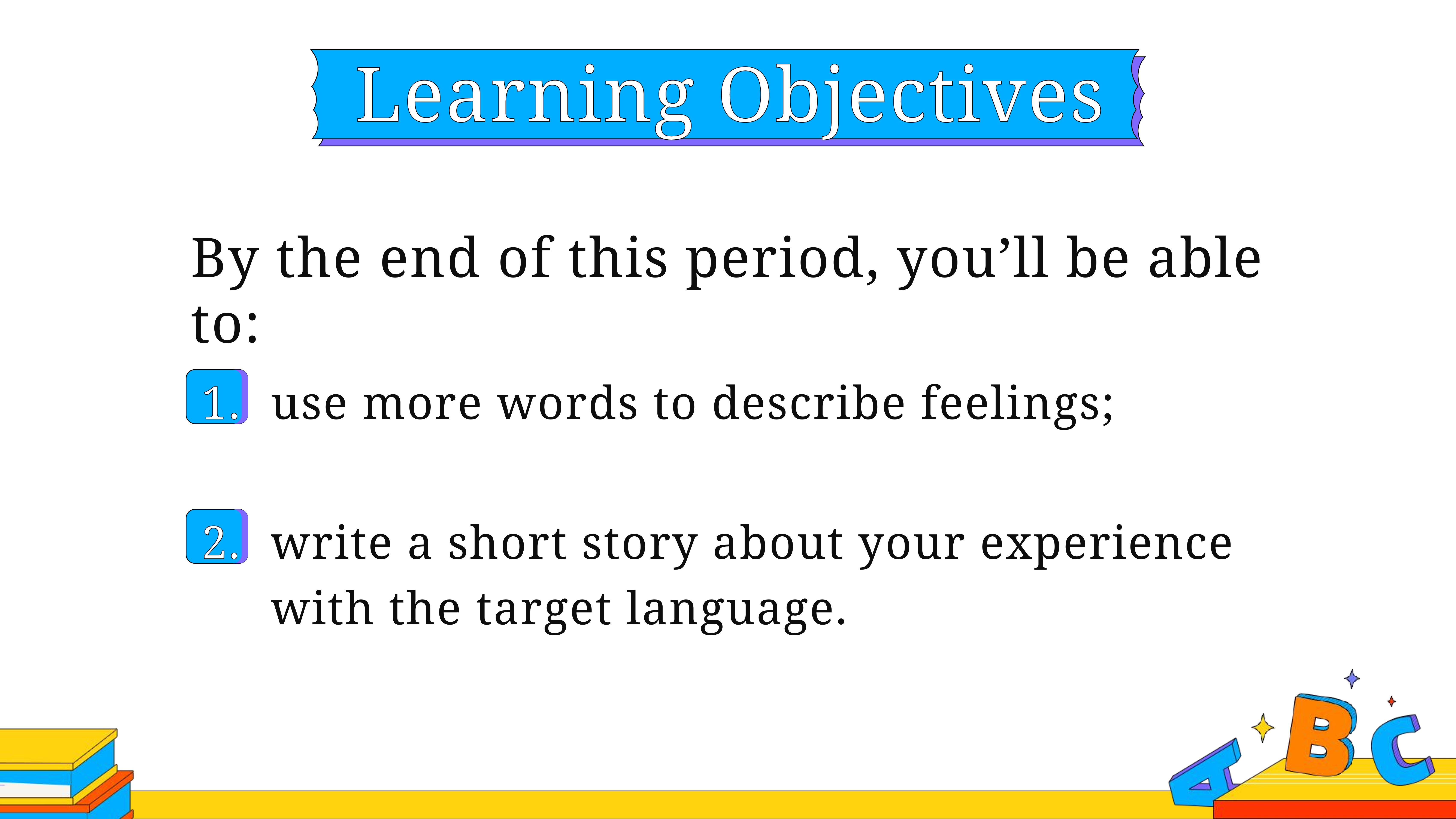 Learning Objectives

By the end of this period, you’ll be able to:

1. use more words to describe feelings;

2. write a short story about your experience with the target language.

A B C